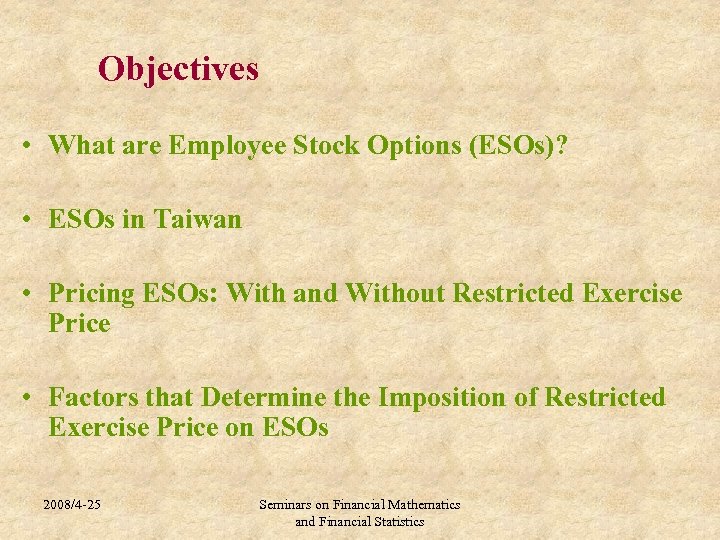 Objectives

• What are Employee Stock Options (ESOs)?

• ESOs in Taiwan

• Pricing ESOs: With and Without Restricted Exercise Price

• Factors that Determine the Imposition of Restricted Exercise Price on ESOs

2008/4-25

Seminars on Financial Mathematics and Financial Statistics